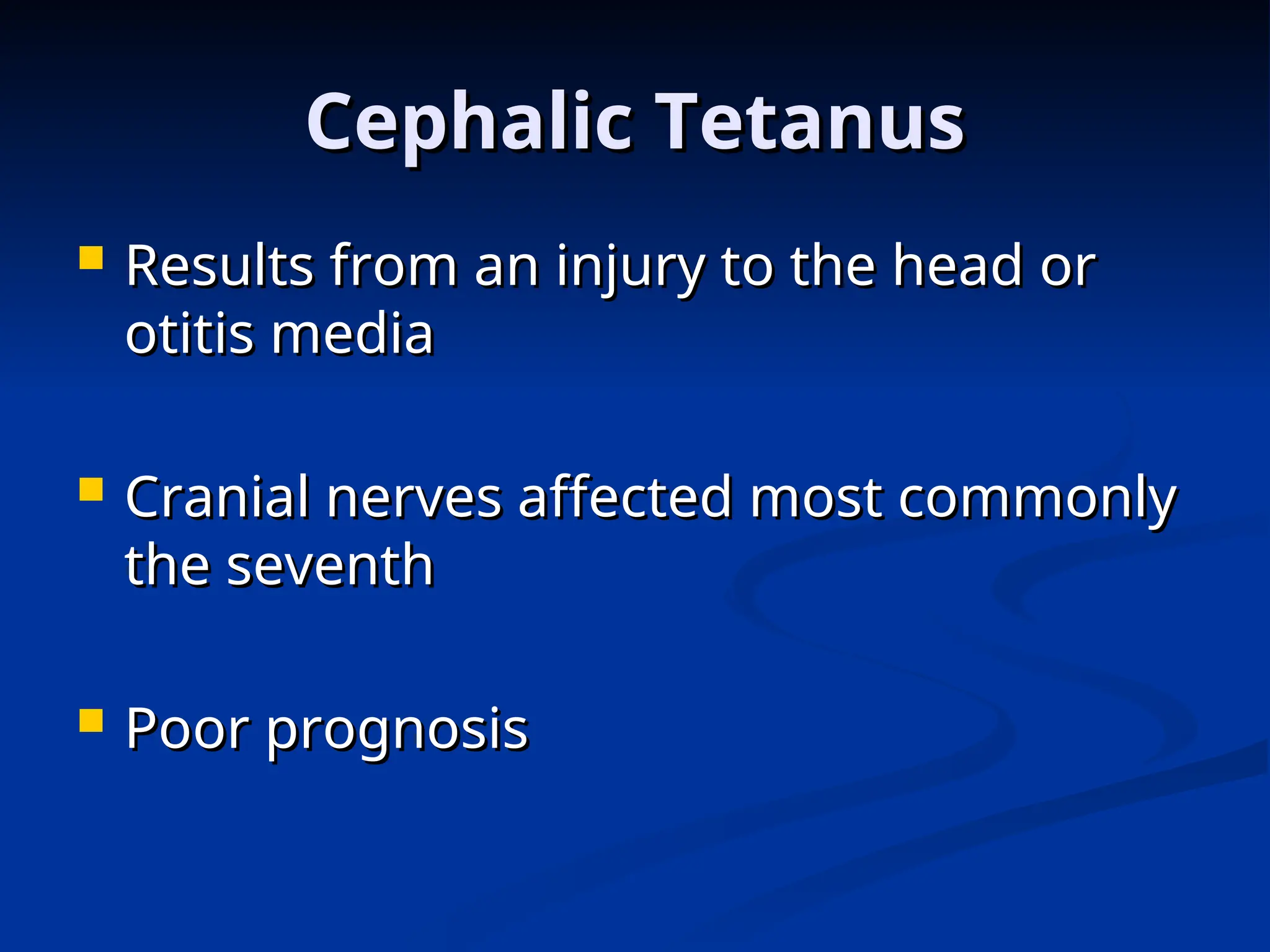 Cephalic Tetanus

- Results from an injury to the head or otitis media

- Cranial nerves affected most commonly the seventh

- Poor prognosis